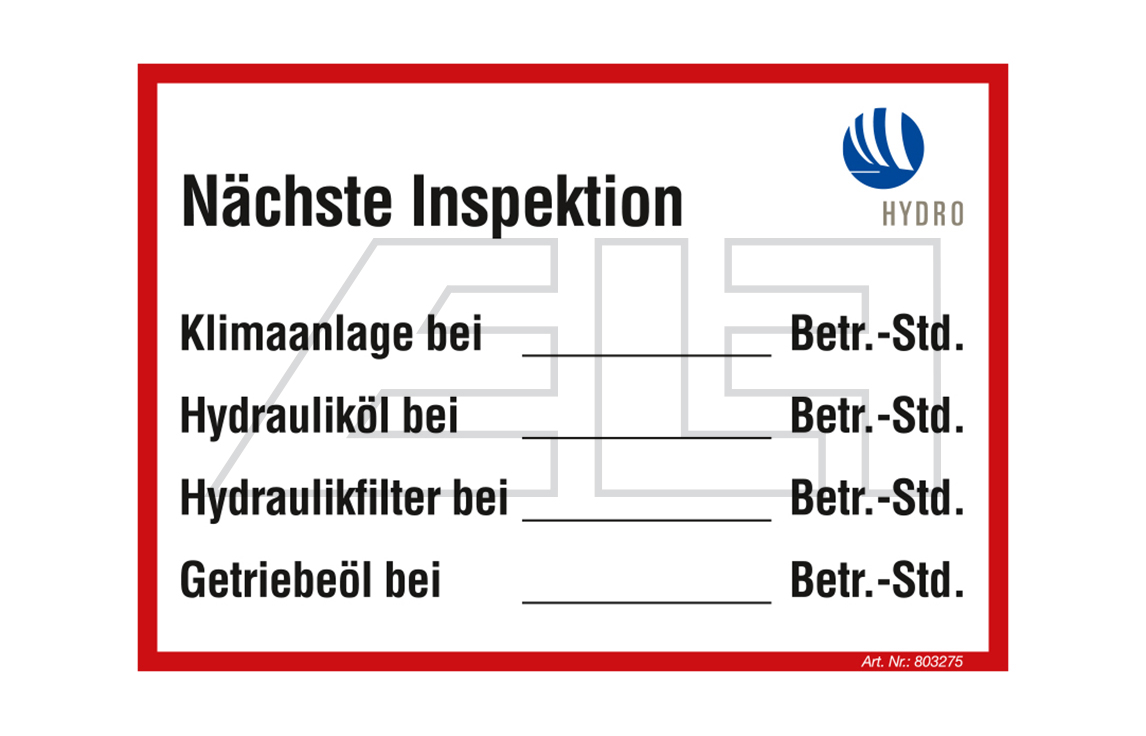 HYDRO

Nächste Inspektion

Klimaanlage bei ____________ Betr.-Std.

Hydrauliköl bei ____________ Betr.-Std.

Hydraulikfilter bei ____________ Betr.-Std.

Getriebeöl bei ____________ Betr.-Std.

Art. Nr.: 803275